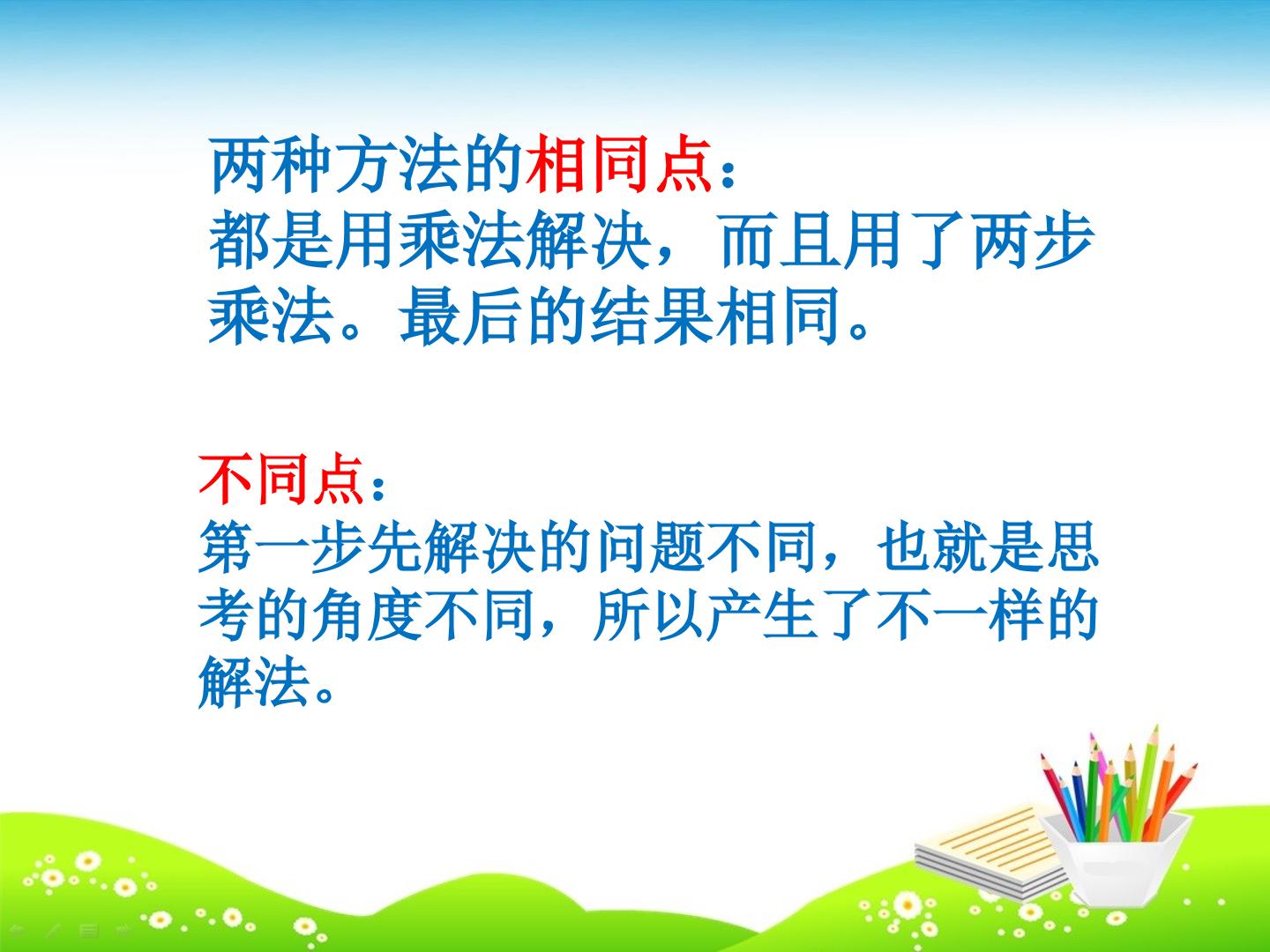 两种方法的相同点：
都是用乘法解决，而且用了两步乘法。最后的结果相同。

不同点：
第一步先解决的问题不同，也就是思考的角度不同，所以产生了不一样的解法。